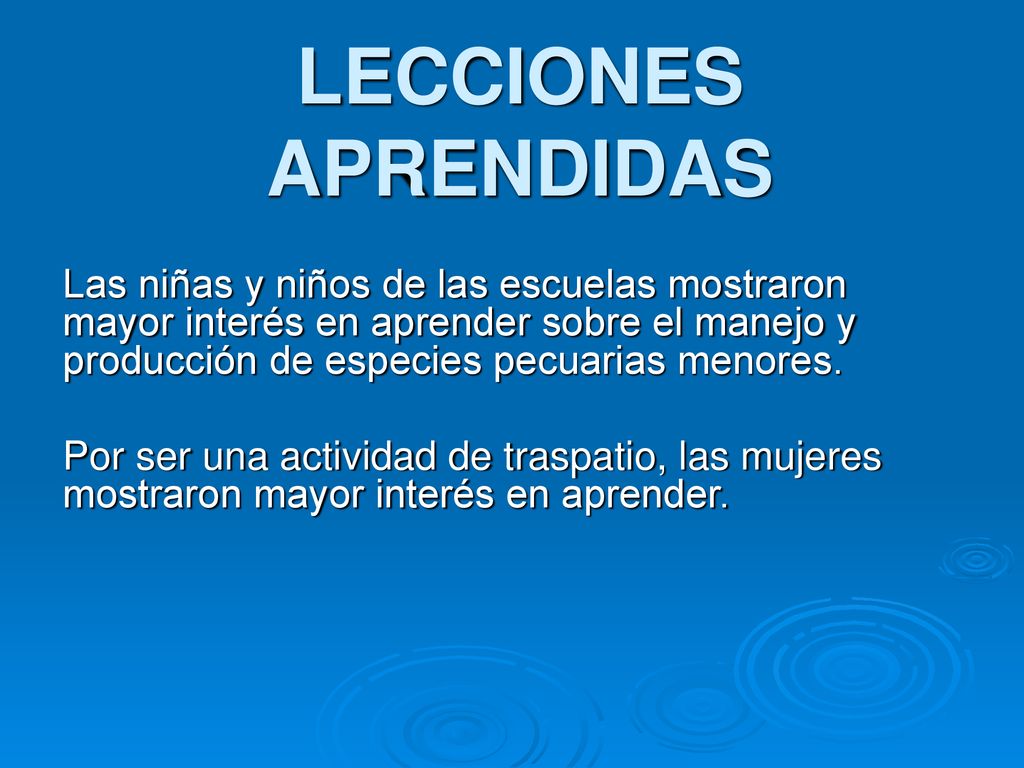 LECCIONES APRENDIDAS

Las niñas y niños de las escuelas mostraron mayor interés en aprender sobre el manejo y producción de especies pecuarias menores.

Por ser una actividad de traspatio, las mujeres mostraron mayor interés en aprender.